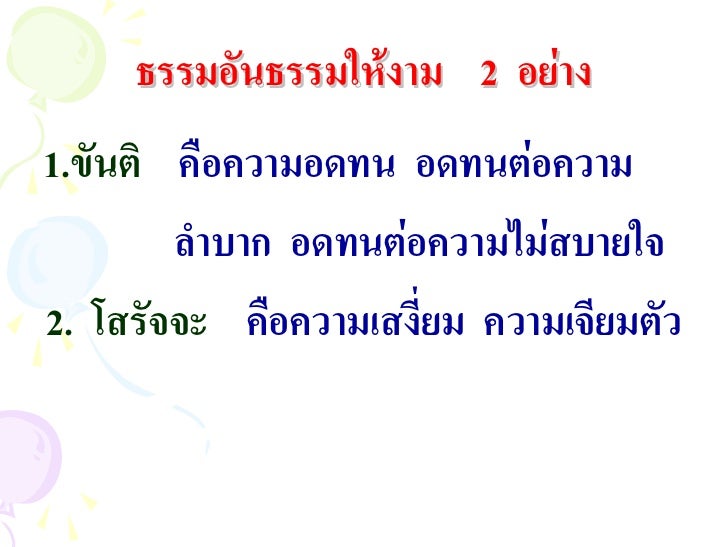 ธรรมอันธรรมให้งาม 2 อย่าง

1.ขันติ คือความอดทน อดทนต่อความลำบาก อดทนต่อความไม่สบายใจ

2. โสรัจจะ คือความเสงี่ยม ความเจียมตัว